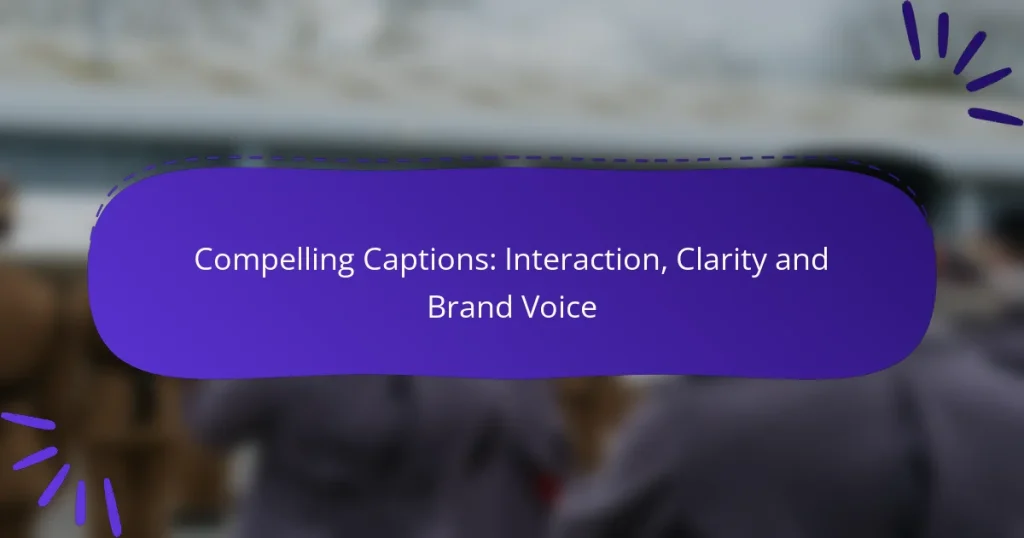 Compelling Captions: Interaction, Clarity and Brand Voice